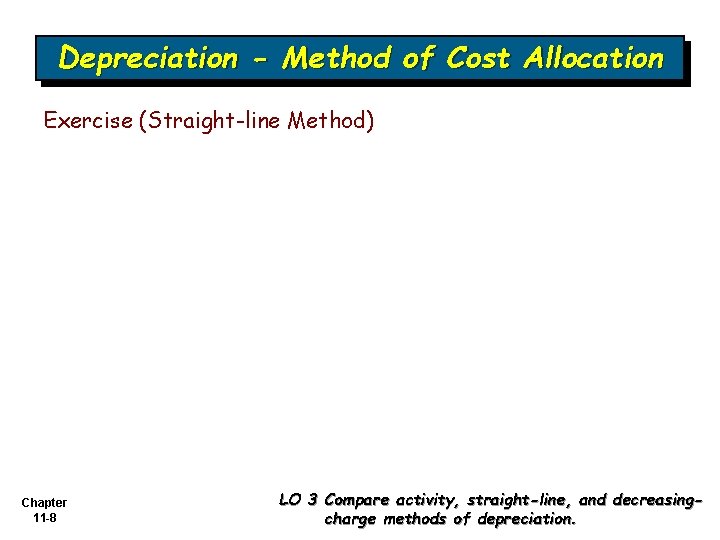 Depreciation - Method of Cost Allocation

Exercise (Straight-line Method)

Chapter
11-8

LO 3 Compare activity, straight-line, and decreasing-charge methods of depreciation.